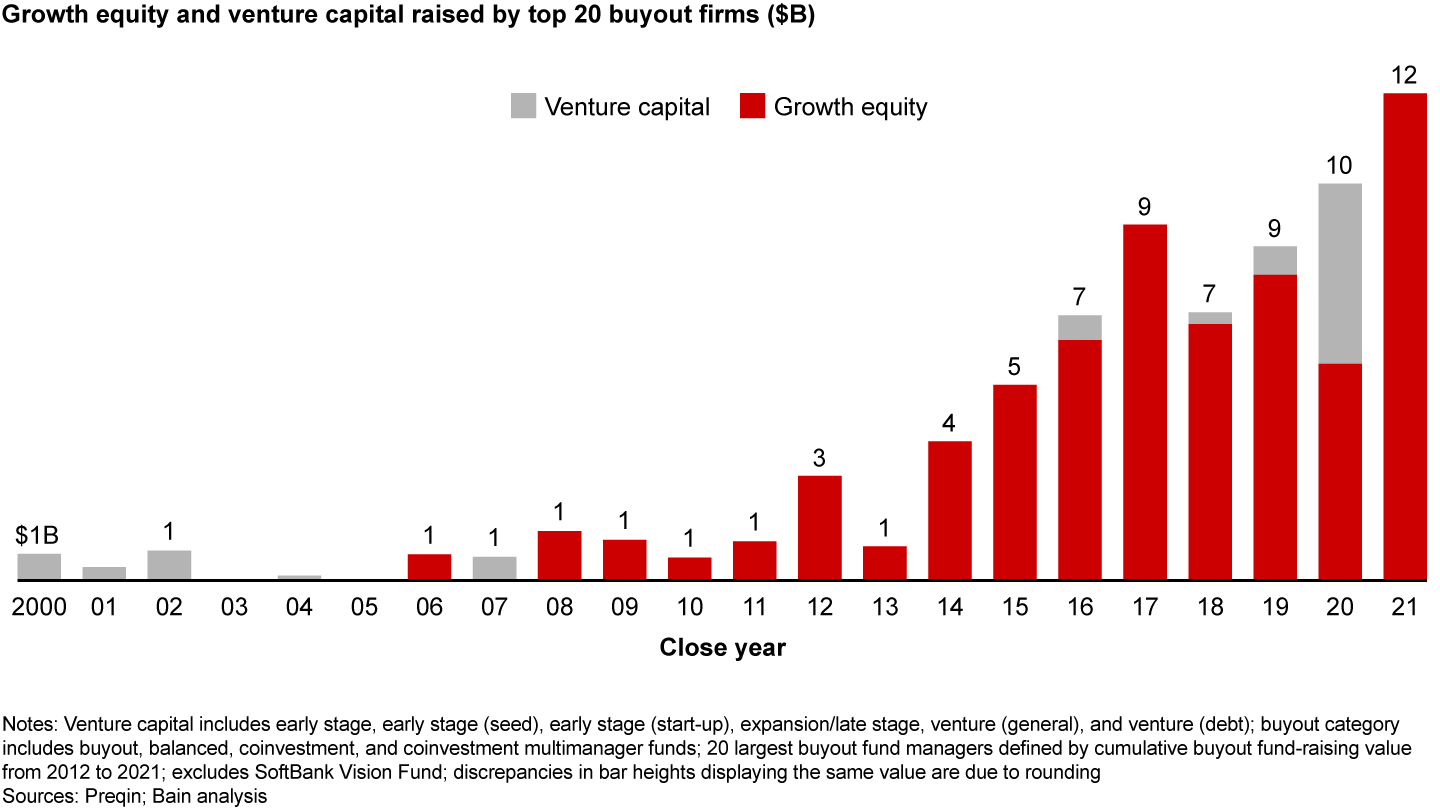 Growth equity and venture capital raised by top 20 buyout firms ($B)

Venture capital Growth equity

$1B
1
1
1
1
1
1
1
3
1
4
5
7
9
7
9
10
12

2000 01 02 03 04 05 06 07 08 09 10 11 12 13 14 15 16 17 18 19 20 21

Close year

Notes: Venture capital includes early stage, early stage (seed), early stage (start-up), expansion/late stage, venture (general), and venture (debt); buyout category includes buyout, balanced, coinvestment, and coinvestment multimanager funds; 20 largest buyout fund managers defined by cumulative buyout fund-raising value from 2012 to 2021; excludes SoftBank Vision Fund; discrepancies in bar heights displaying the same value are due to rounding
Sources: Preqin; Bain analysis